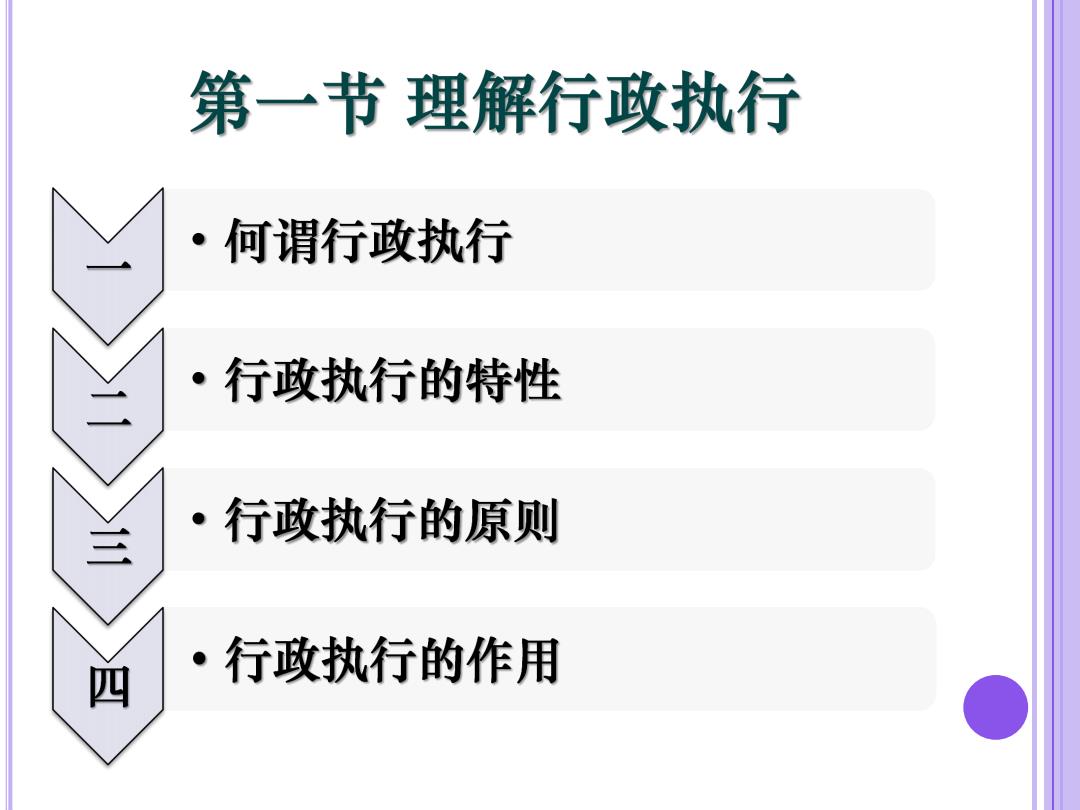 第一节 理解行政执行

一
• 何谓行政执行

二
• 行政执行的特性

三
• 行政执行的原则

四
• 行政执行的作用